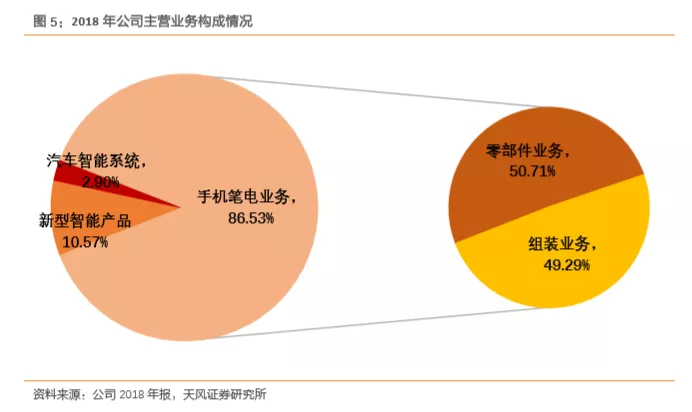 图 5：2018 年公司主营业务构成情况

汽车智能系统，2.90%

新型智能产品 10.57%

手机笔电业务，86.53%

零部件业务，50.71%

组装业务，49.29%

资料来源：公司 2018 年报，天风证券研究所